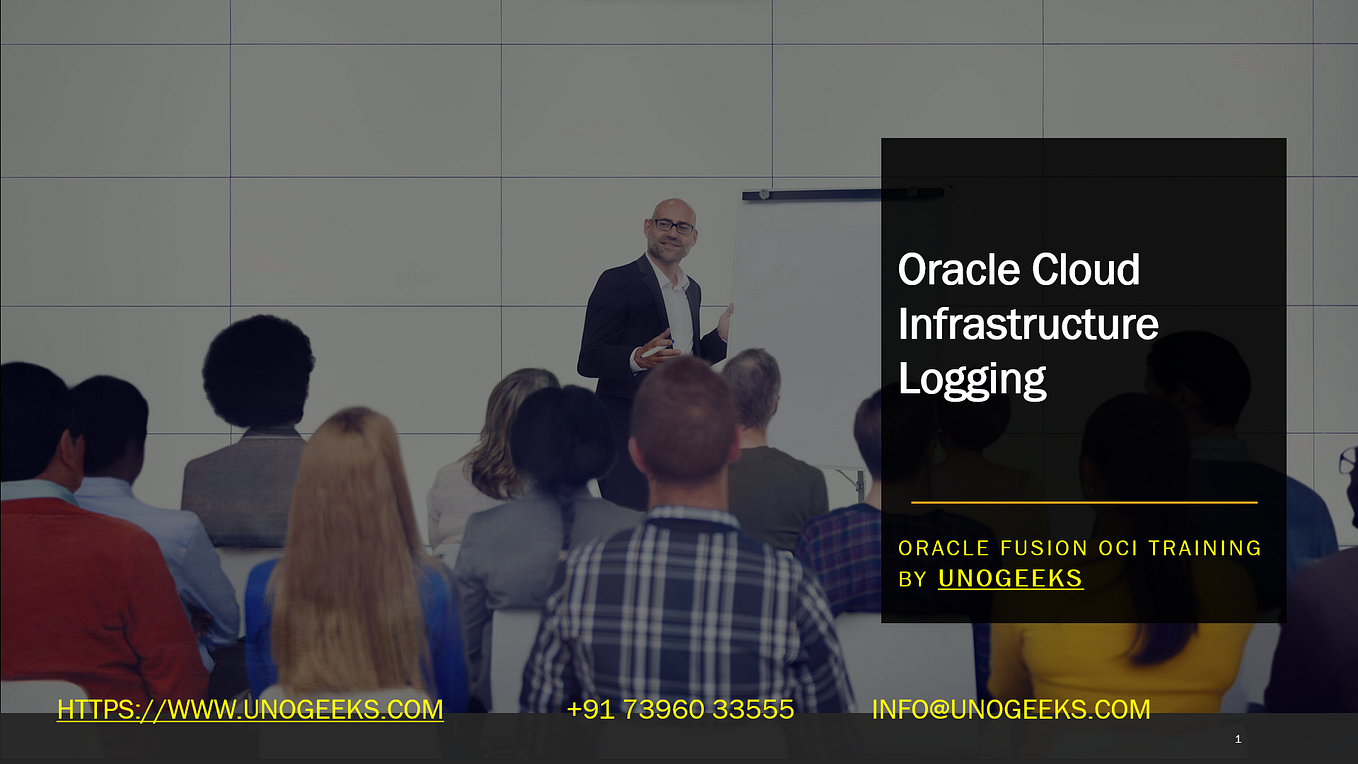 Oracle Cloud Infrastructure Logging

ORACLE FUSION OCI TRAINING BY UNOGEEKS

HTTPS://WWW.UNOGEEKS.COM +91 73960 33555 INFO@UNOGEEKS.COM

1